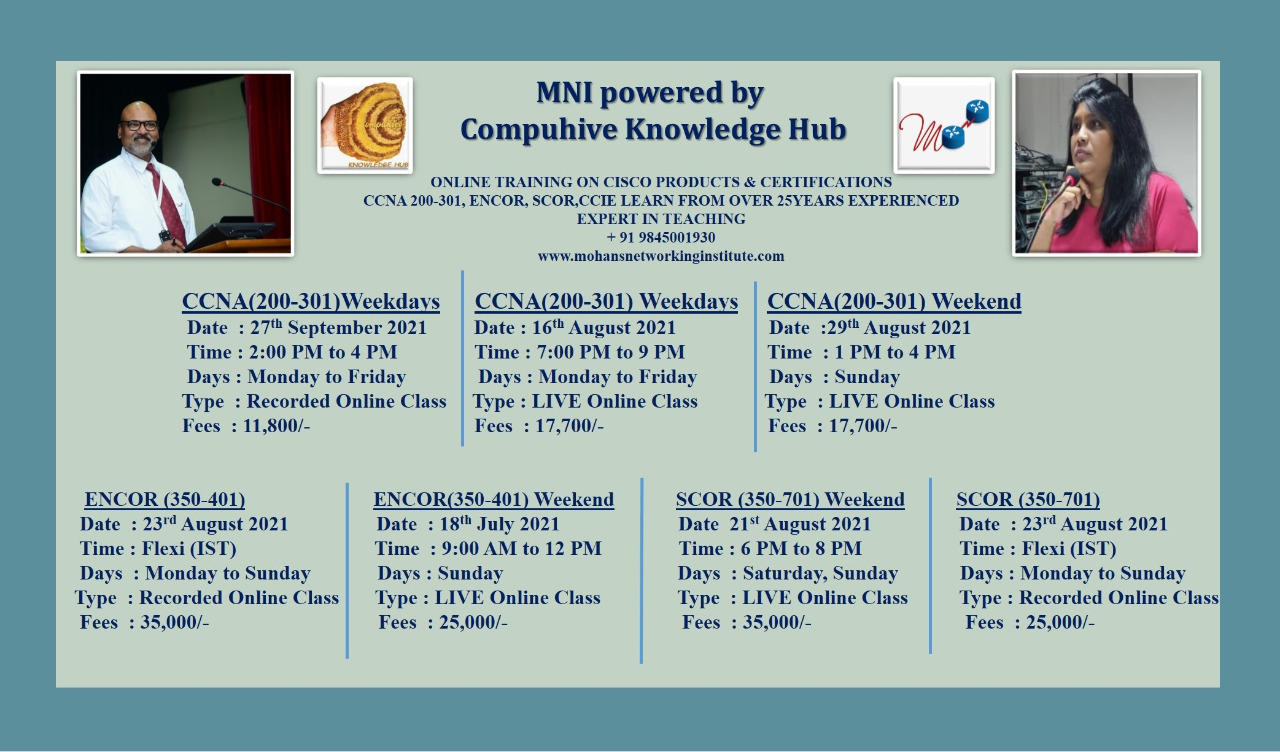 KNOWLEDGE HUB

MNI powered by
Compuhive Knowledge Hub

ONLINE TRAINING ON CISCO PRODUCTS & CERTIFICATIONS
CCNA 200-301, ENCOR, SCOR,CCIE LEARN FROM OVER 25YEARS EXPERIENCED EXPERT IN TEACHING
+ 91 9845001930
www.mohansnetworkinginstitute.com

CCNA(200-301)Weekdays
Date : 27$^{th}$ September 2021
Time : 2:00 PM to 4 PM
Days : Monday to Friday
Type : Recorded Online Class
Fees : 11,800/-

CCNA(200-301) Weekdays
Date : 16$^{th}$ August 2021
Time : 7:00 PM to 9 PM
Days : Monday to Friday
Type : LIVE Online Class
Fees : 17,700/-

CCNA(200-301) Weekend
Date :29$^{th}$ August 2021
Time : 1 PM to 4 PM
Days : Sunday
Type : LIVE Online Class
Fees : 17,700/-

ENCOR (350-401)
Date : 23$^{rd}$ August 2021
Time : Flexi (IST)
Days : Monday to Sunday
Type : Recorded Online Class
Fees : 35,000/-

ENCOR(350-401) Weekend
Date : 18$^{th}$ July 2021
Time : 9:00 AM to 12 PM
Days : Sunday
Type : LIVE Online Class
Fees : 25,000/-

SCOR (350-701) Weekend
Date 21$^{st}$ August 2021
Time : 6 PM to 8 PM
Days : Saturday, Sunday
Type : LIVE Online Class
Fees : 35,000/-

SCOR (350-701)
Date : 23$^{rd}$ August 2021
Time : Flexi (IST)
Days : Monday to Sunday
Type : Recorded Online Class
Fees : 25,000/-